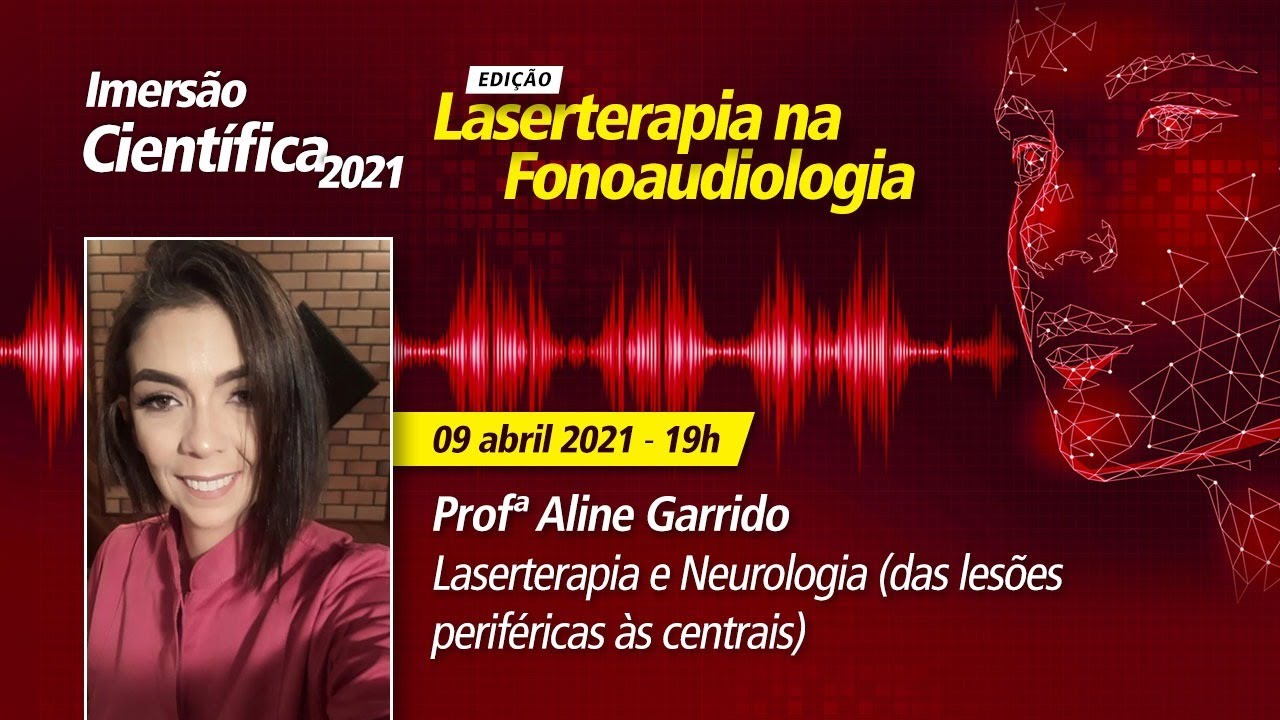 Imersão Científica 2021

EDIÇÃO
Laserterapia na Fonoaudiologia

09 abril 2021 - 19h

Profª Aline Garrido
Laserterapia e Neurologia (das lesões periféricas às centrais)